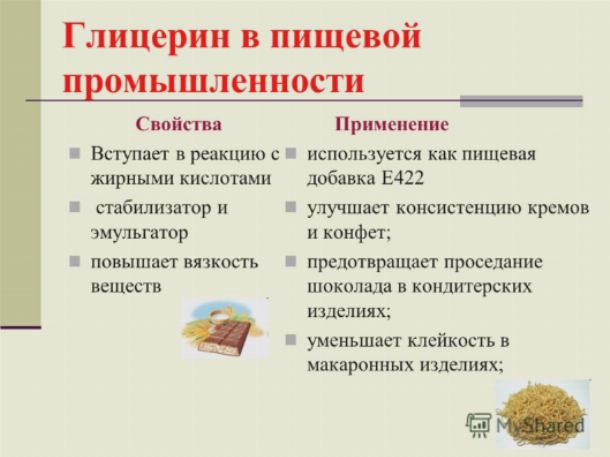 Глицерин в пищевой промышленности

Свойства

Вступает в реакцию с жирными кислотами

стабилизатор и эмульгатор

повышает вязкость веществ

Применение

используется как пищевая добавка Е422

улучшает консистенцию кремов и конфет;

предотвращает проседание шоколада в кондитерских изделиях;

уменьшает клейкость в макаронных изделиях;

MyShared